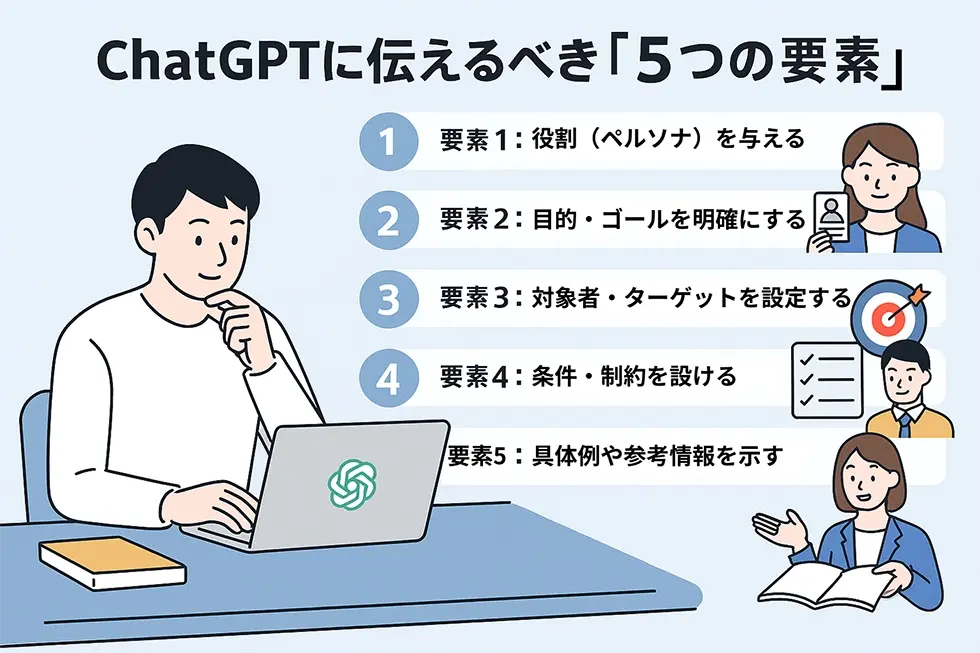 ChatGPTに伝えるべき「5つの要素」

1 要素1：役割（ペルソナ）を与える

2 要素2：目的・ゴールを明確にする

3 要素3：対象者・ターゲットを設定する

4 要素4：条件・制約を設ける

要素5：具体例や参考情報を示す